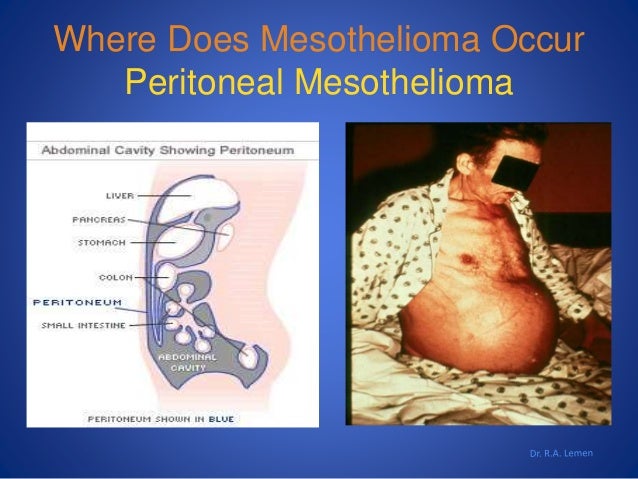 Where Does Mesothelioma Occur
Peritoneal Mesothelioma

Abdominal Cavity Showing Peritoneum

LIVER
PANCREAS
STOMACH
COLON
PERITONEUM
SMALL INTESTINE
ABDOMINAL CAVITY

PERITONEUM SHOWN IN BLUE

Dr. R.A. Lemen